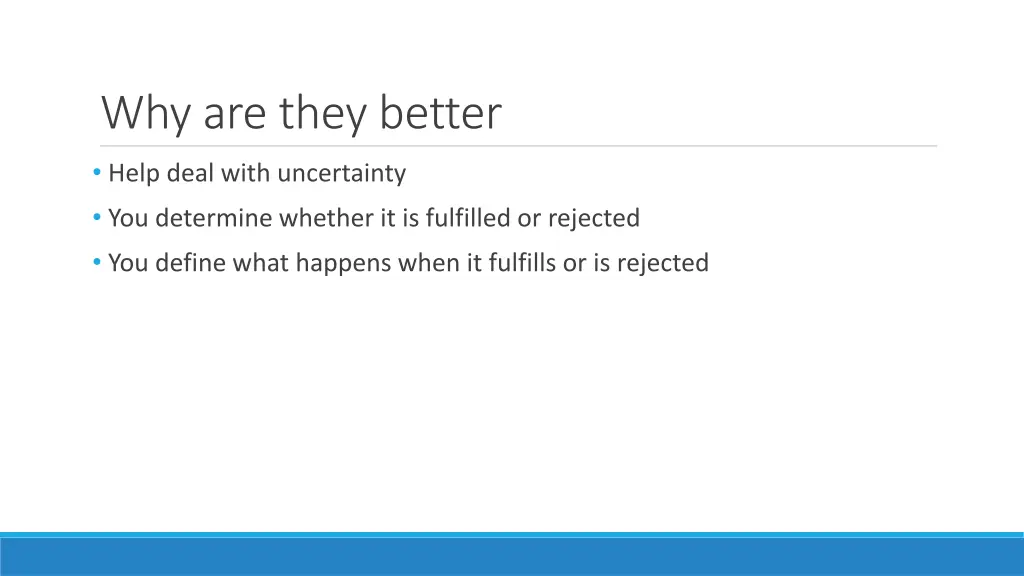 Why are they better

• Help deal with uncertainty
• You determine whether it is fulfilled or rejected
• You define what happens when it fulfills or is rejected